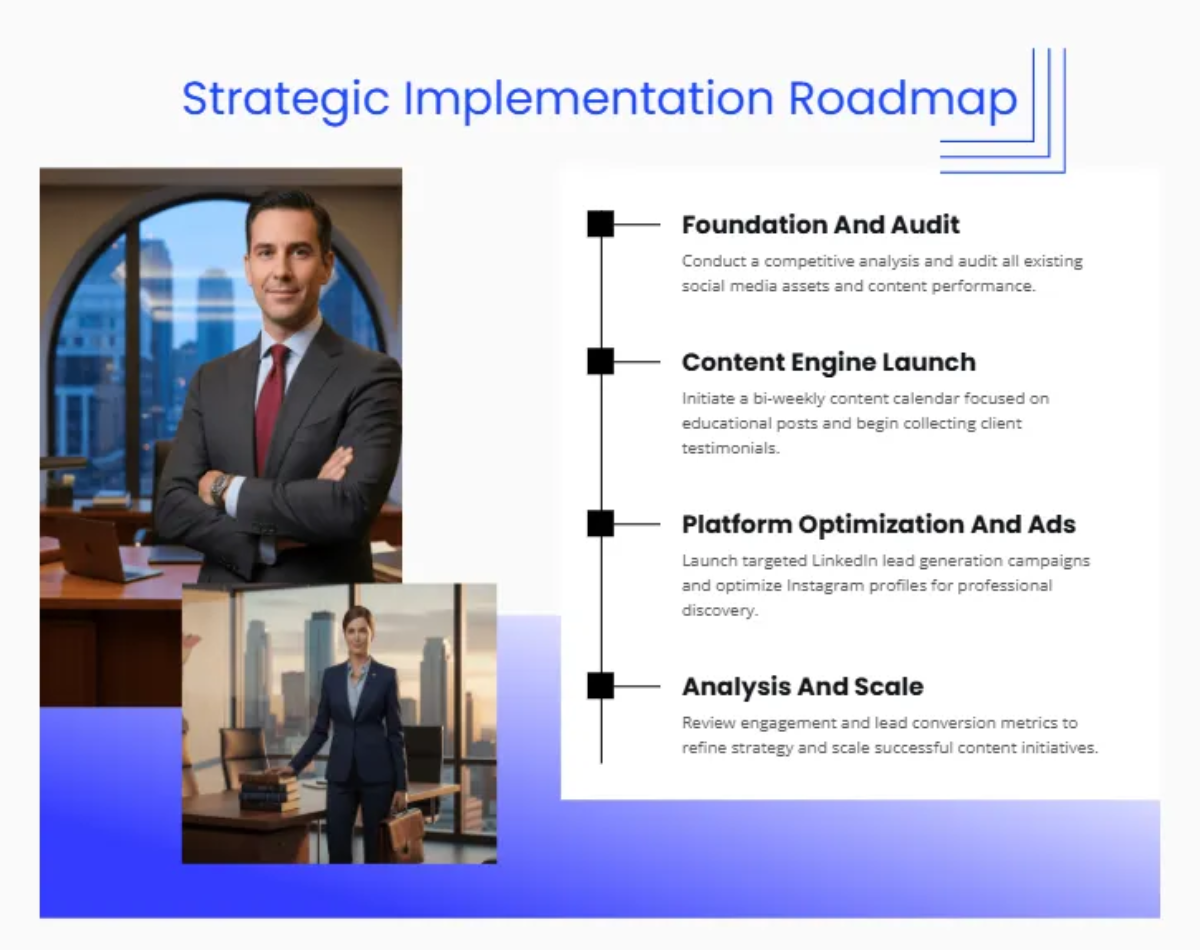 Strategic Implementation Roadmap

Foundation And Audit

Conduct a competitive analysis and audit all existing social media assets and content performance.

Content Engine Launch

Initiate a bi-weekly content calendar focused on educational posts and begin collecting client testimonials.

Platform Optimization And Ads

Launch targeted LinkedIn lead generation campaigns and optimize Instagram profiles for professional discovery.

Analysis And Scale

Review engagement and lead conversion metrics to refine strategy and scale successful content initiatives.